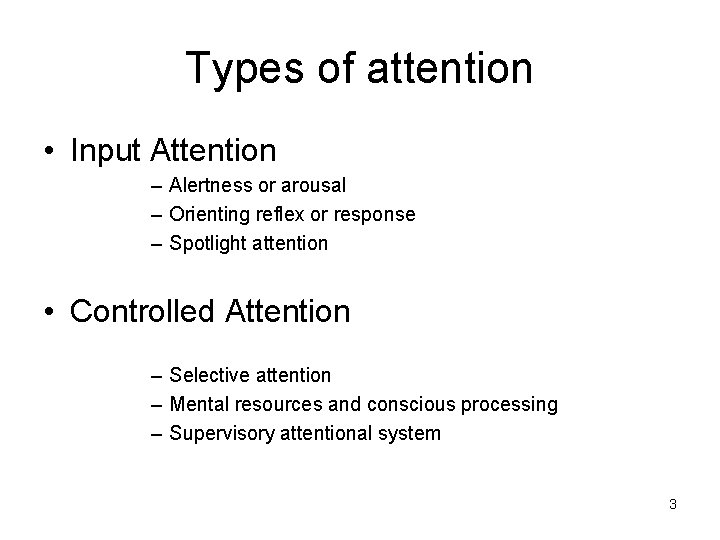 Types of attention

• Input Attention
– Alertness or arousal
– Orienting reflex or response
– Spotlight attention

• Controlled Attention
– Selective attention
– Mental resources and conscious processing
– Supervisory attentional system

3